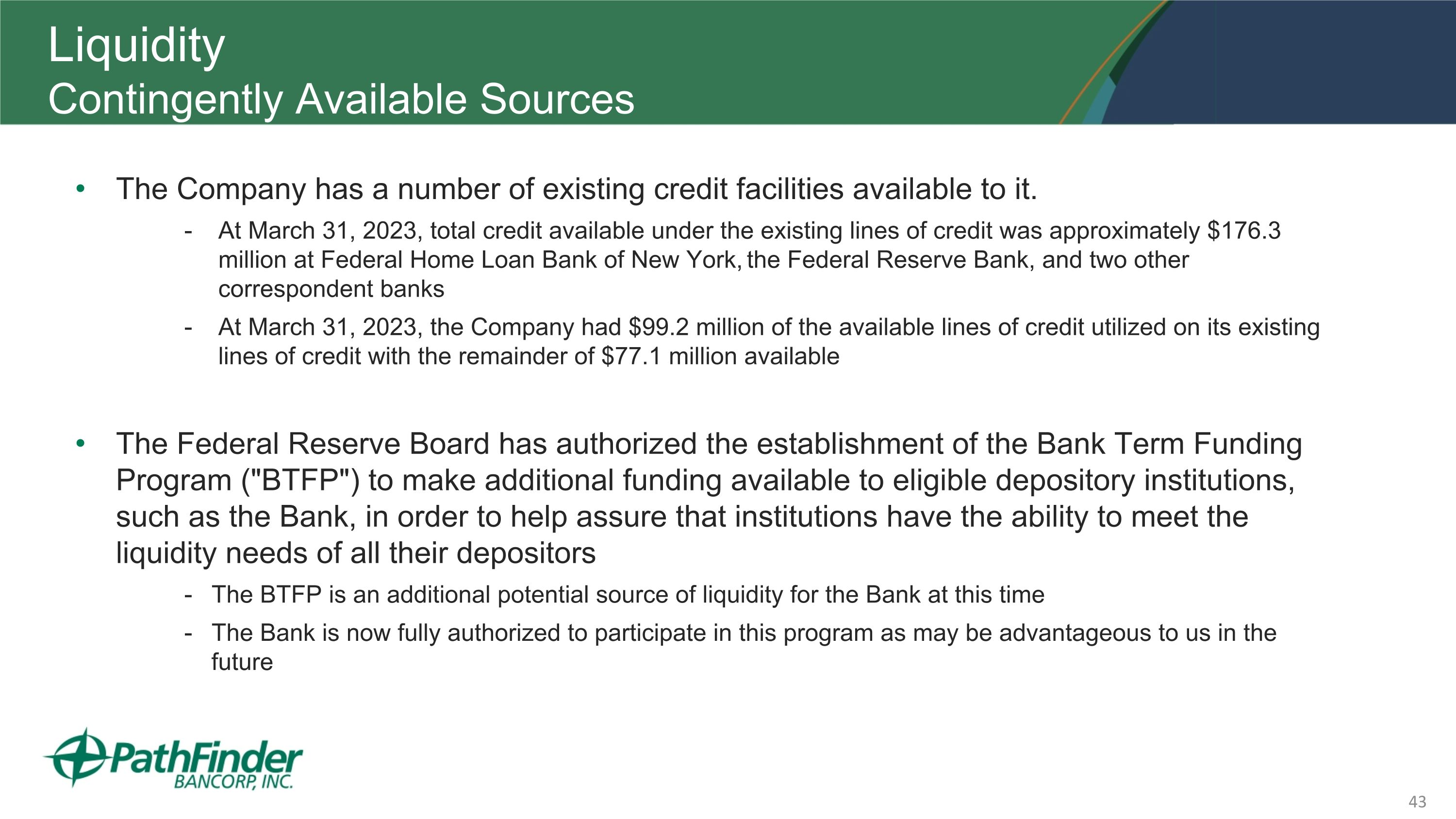 Liquidity
Contingently Available Sources

• The Company has a number of existing credit facilities available to it.
- At March 31, 2023, total credit available under the existing lines of credit was approximately \$176.3 million at Federal Home Loan Bank of New York, the Federal Reserve Bank, and two other correspondent banks
- At March 31, 2023, the Company had \$99.2 million of the available lines of credit utilized on its existing lines of credit with the remainder of \$77.1 million available

• The Federal Reserve Board has authorized the establishment of the Bank Term Funding Program ("BTFP") to make additional funding available to eligible depository institutions, such as the Bank, in order to help assure that institutions have the ability to meet the liquidity needs of all their depositors
- The BTFP is an additional potential source of liquidity for the Bank at this time
- The Bank is now fully authorized to participate in this program as may be advantageous to us in the future

PathFinder BANCORP, INC.

43